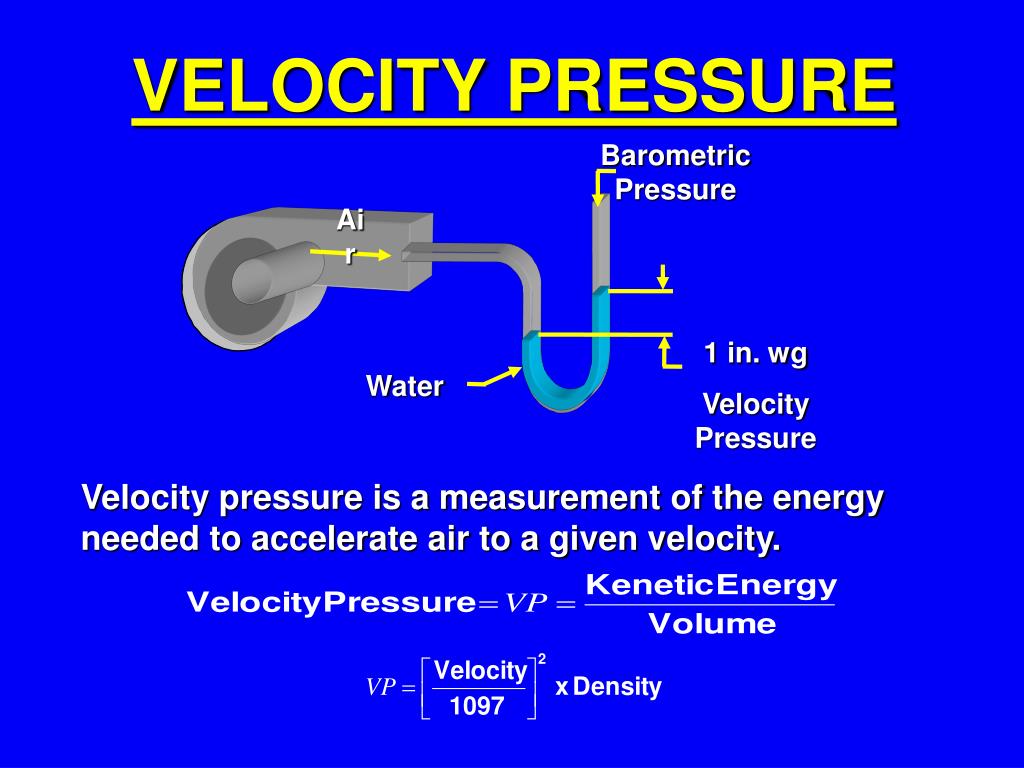 VELOCITY PRESSURE

Barometric Pressure

Ai r

1 in. wg

Water

Velocity Pressure

Velocity pressure is a measurement of the energy needed to accelerate air to a given velocity.

$\text{VelocityPressure} = VP = \frac{\text{KeneticEnergy}}{\text{Volume}}$

$VP = \left[\frac{\text{Velocity}}{1097}\right]^2 \text{x Density}$